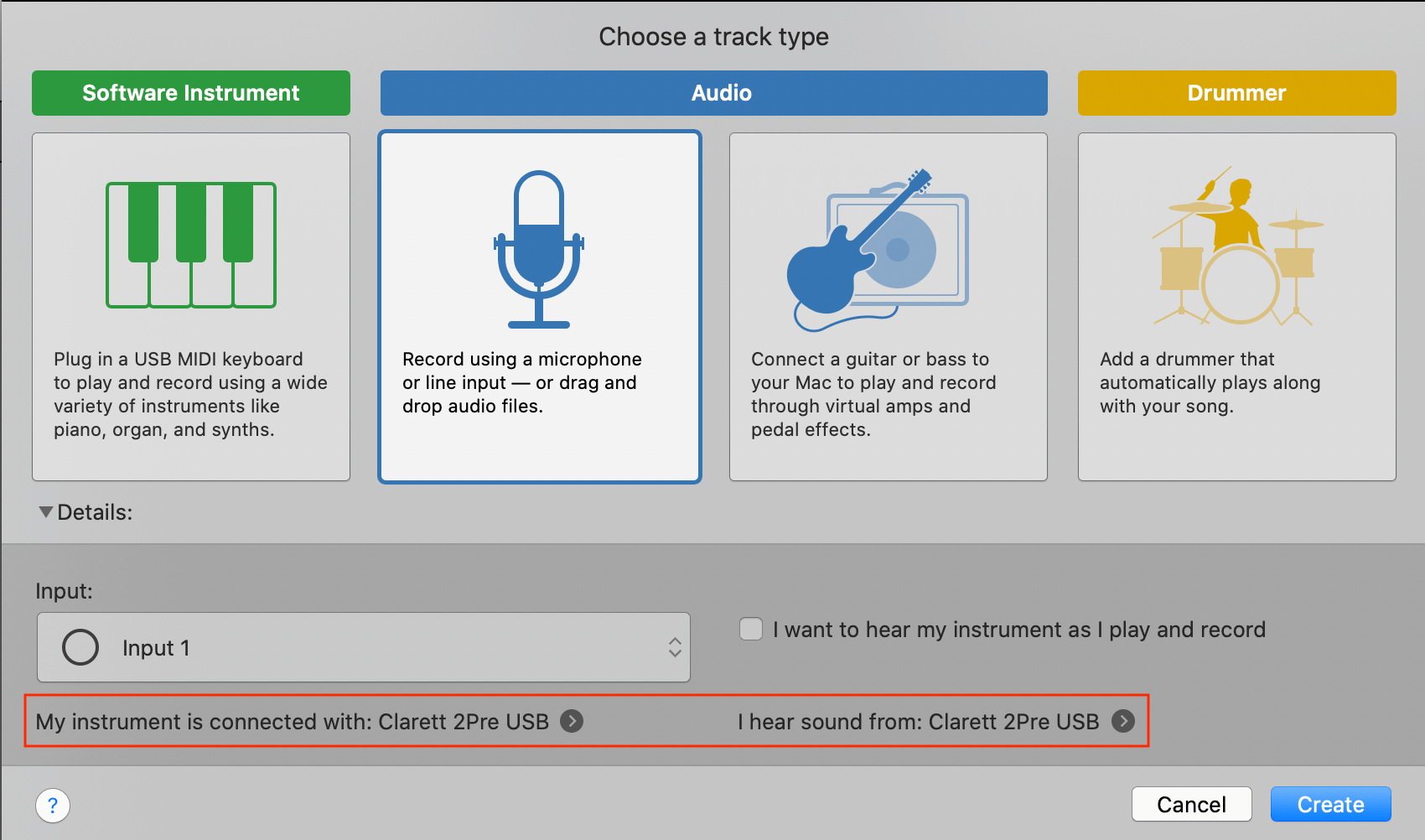 Choose a track type

Software Instrument

Audio

Drummer

Plug in a USB MIDI keyboard to play and record using a wide variety of instruments like piano, organ, and synths.

Record using a microphone or line input — or drag and drop audio files.

Connect a guitar or bass to your Mac to play and record through virtual amps and pedal effects.

Add a drummer that automatically plays along with your song.

Details:

Input:

Input 1

I want to hear my instrument as I play and record

My instrument is connected with: Clarett 2Pre USB

I hear sound from: Clarett 2Pre USB

?

Cancel

Create